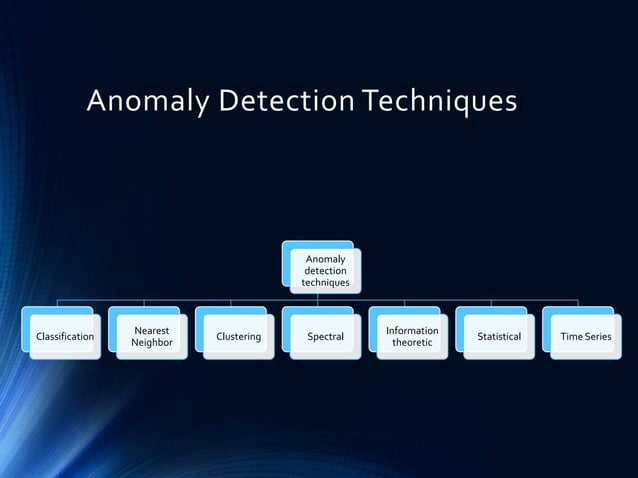 Anomaly Detection Techniques

Anomaly detection techniques

Classification

Nearest Neighbor

Clustering

Spectral

Information theoretic

Statistical

Time Series